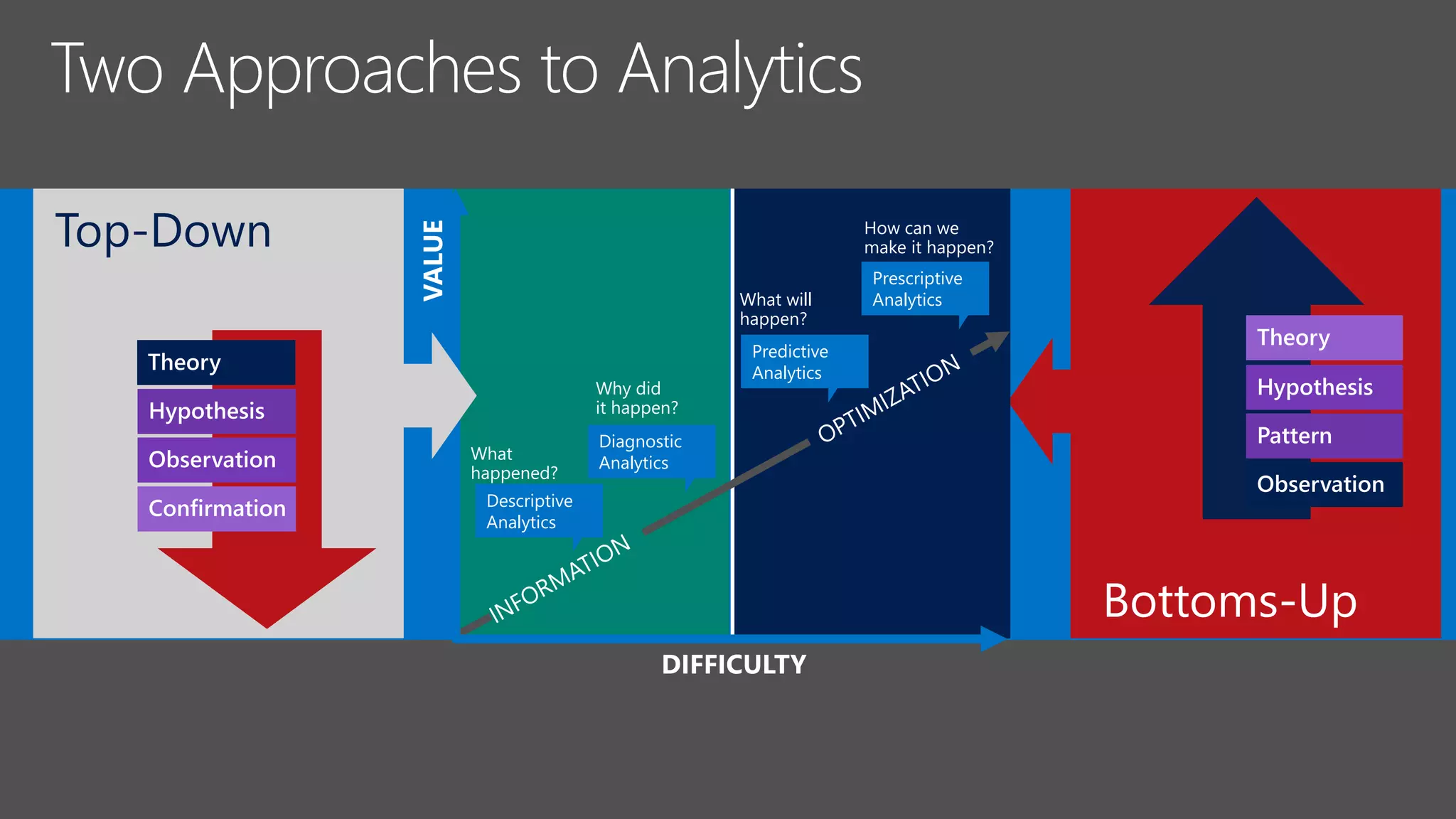 Two Approaches to Analytics

Top-Down

Theory
Hypothesis
Observation
Confirmation

VALUE

What happened?
Descriptive Analytics

Why did it happen?
Diagnostic Analytics

What will happen?
Predictive Analytics

How can we make it happen?
Prescriptive Analytics

INFORMATION
OPTIMIZATION

DIFFICULTY

Theory
Hypothesis
Pattern
Observation

Bottoms-Up